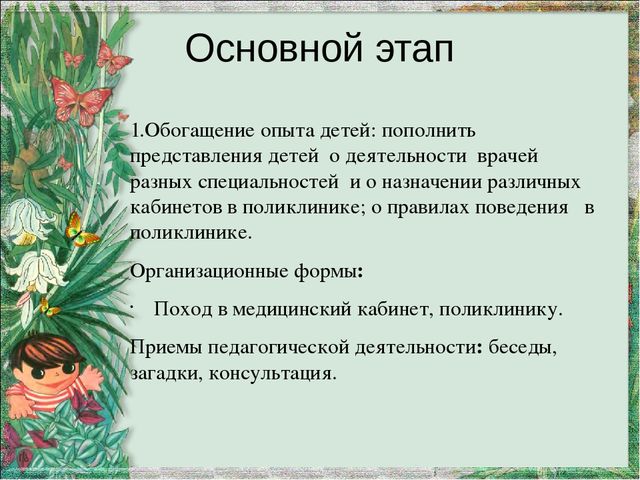 Основной этап

1.Обогащение опыта детей: пополнить представления детей о деятельности врачей разных специальностей и о назначении различных кабинетов в поликлинике; о правилах поведения в поликлинике.

Организационные формы:

· Поход в медицинский кабинет, поликлинику.

Приемы педагогической деятельности: беседы, загадки, консультация.